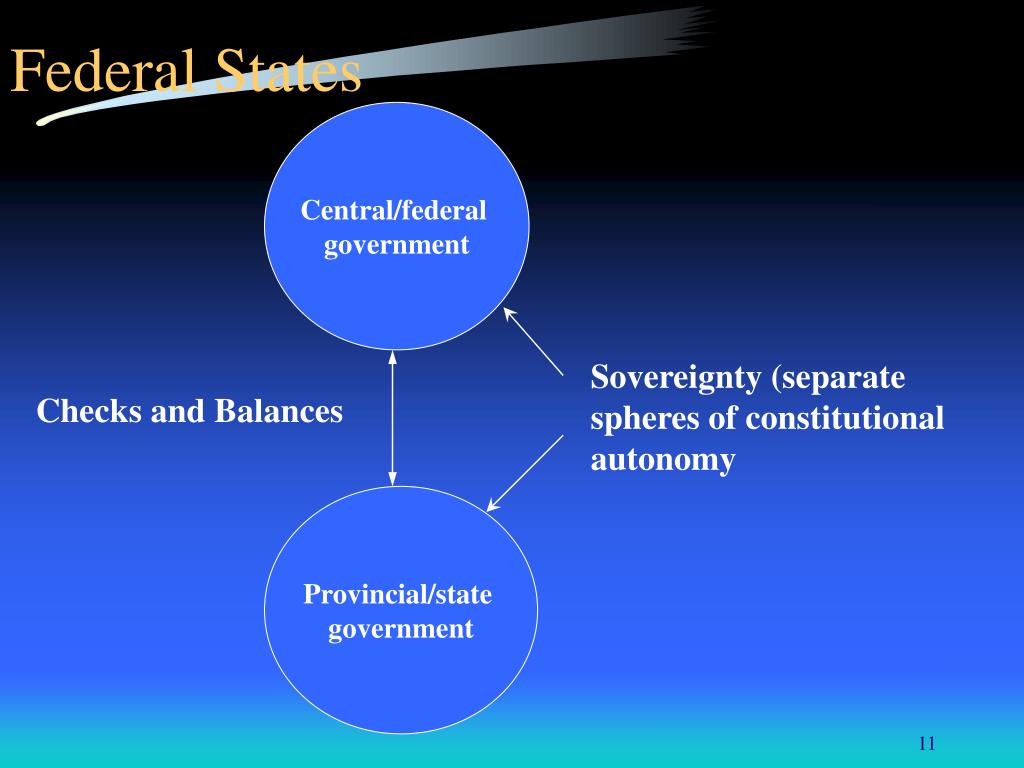 Federal States

Central/federal government

Checks and Balances

Sovereignty (separate spheres of constitutional autonomy

Provincial/state government

11